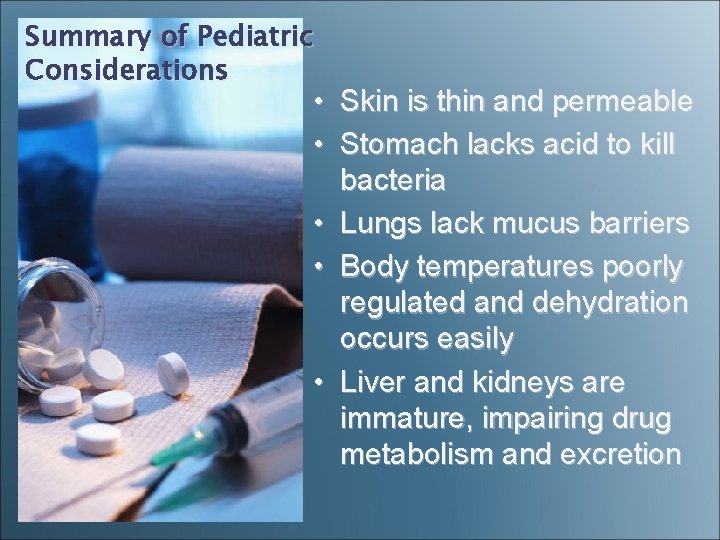 Summary of Pediatric Considerations

• Skin is thin and permeable
• Stomach lacks acid to kill bacteria
• Lungs lack mucus barriers
• Body temperatures poorly regulated and dehydration occurs easily
• Liver and kidneys are immature, impairing drug metabolism and excretion